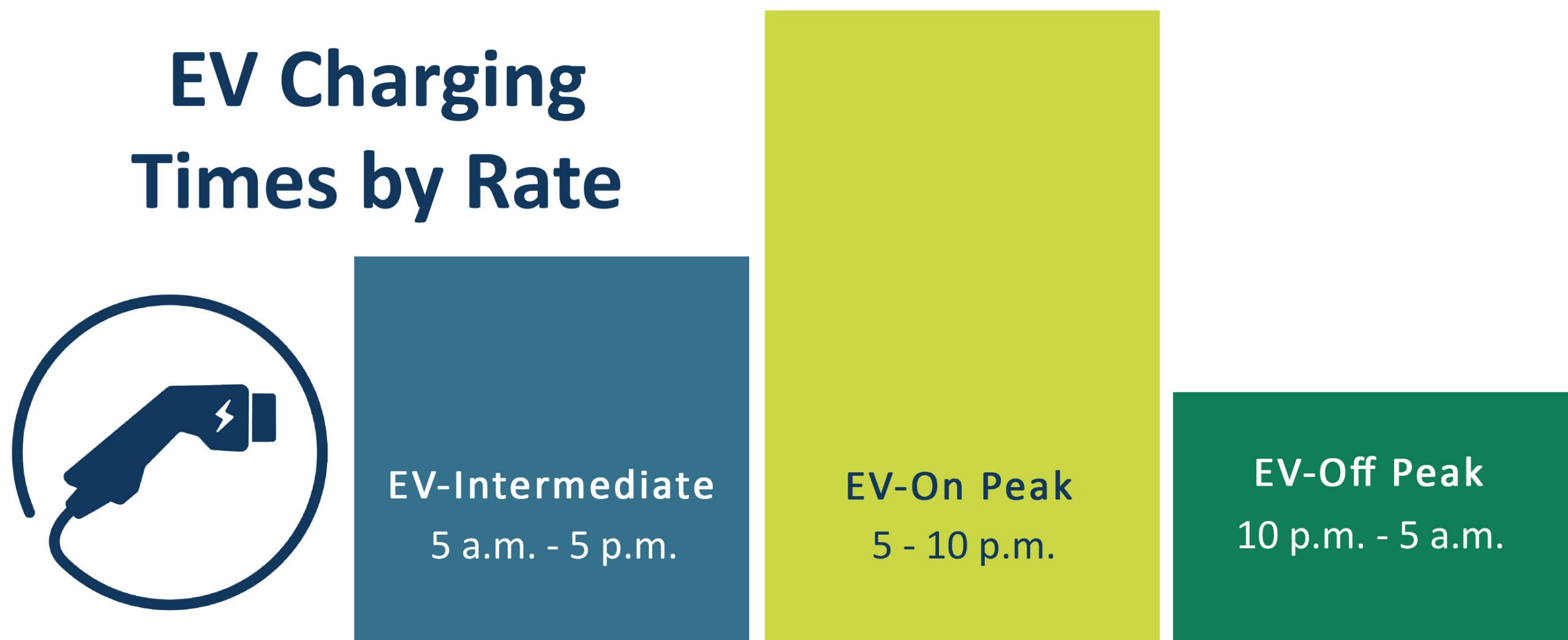 EV Charging Times by Rate

EV-Intermediate
5 a.m. - 5 p.m.

EV-On Peak
5 - 10 p.m.

EV-Off Peak
10 p.m. - 5 a.m.